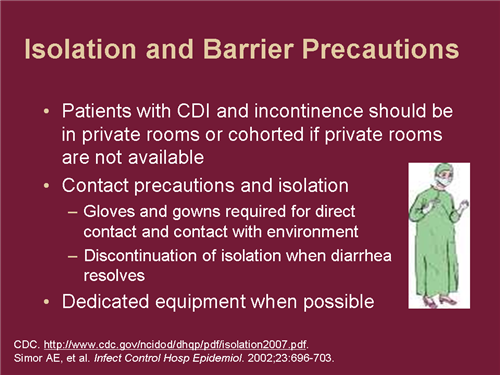 Isolation and Barrier Precautions

• Patients with CDI and incontinence should be in private rooms or cohorted if private rooms are not available

• Contact precautions and isolation
– Gloves and gowns required for direct contact and contact with environment
– Discontinuation of isolation when diarrhea resolves

• Dedicated equipment when possible

CDC. http://www.cdc.gov/ncidod/dhqp/pdf/isolation2007.pdf.
Simor AE, et al. Infect Control Hosp Epidemiol. 2002;23:696-703.